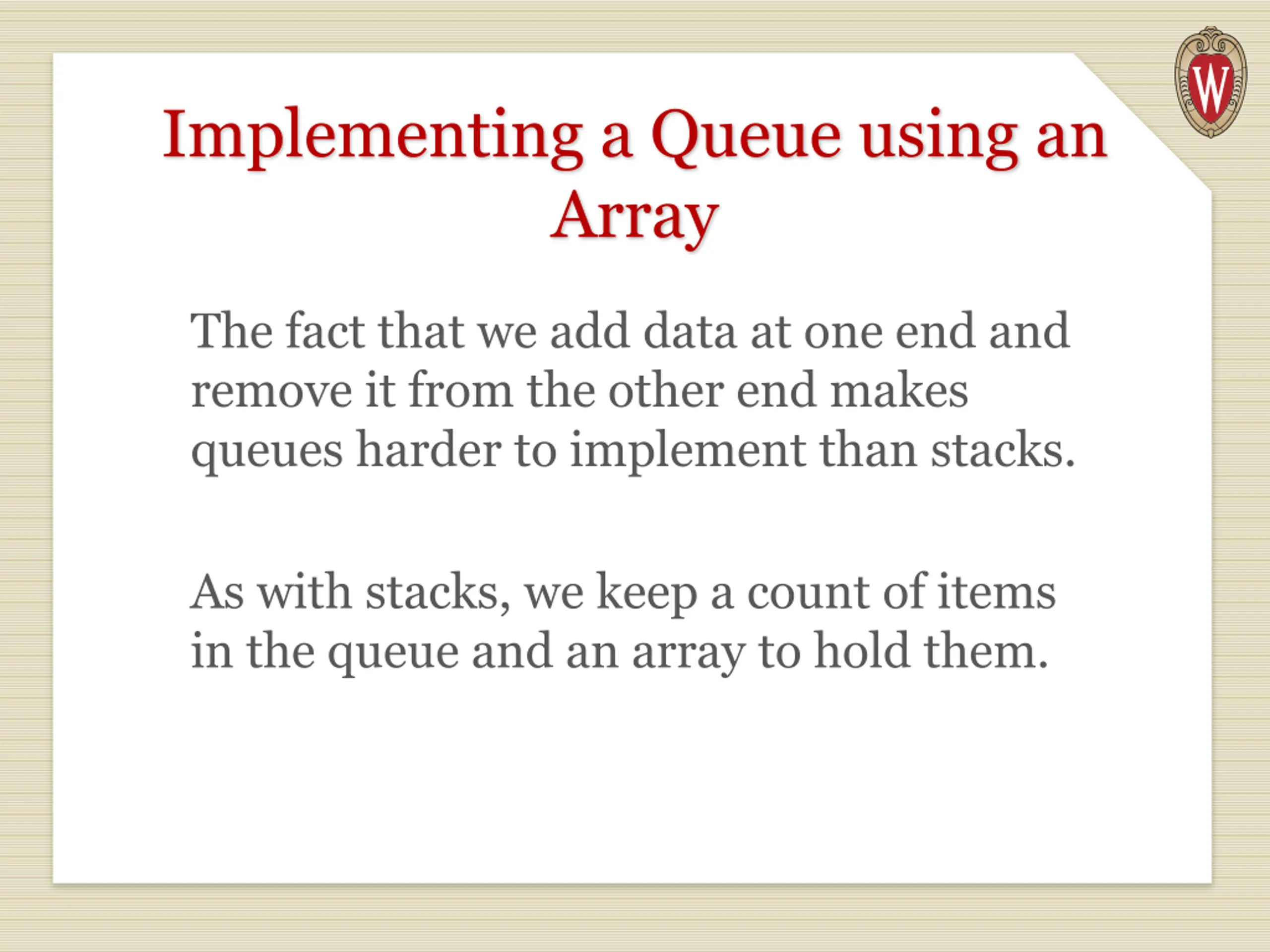 W

Implementing a Queue using an Array

The fact that we add data at one end and remove it from the other end makes queues harder to implement than stacks.

As with stacks, we keep a count of items in the queue and an array to hold them.